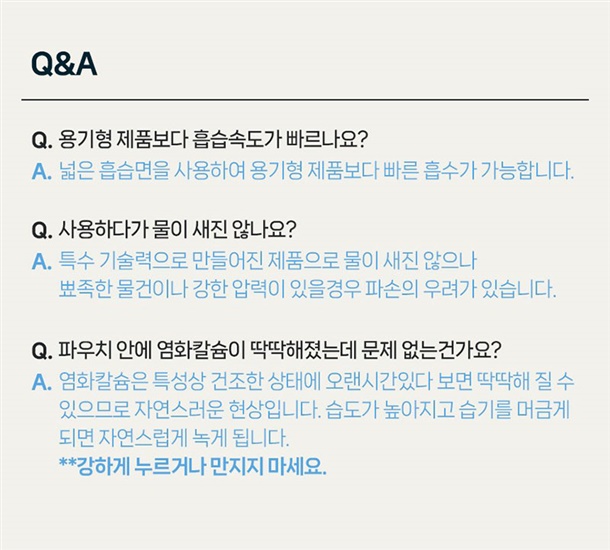 Q&A

Q. 용기형 제품보다 흡습속도가 빠르나요?
A. 넓은 흡습면을 사용하여 용기형 제품보다 빠른 흡수가 가능합니다.

Q. 사용하다가 물이 새진 않나요?
A. 특수 기술력으로 만들어진 제품으로 물이 새진 않으나 뾰족한 물건이나 강한 압력이 있을경우 파손의 우려가 있습니다.

Q. 파우치 안에 염화칼슘이 딱딱해졌는데 문제 없는건가요?
A. 염화칼슘은 특성상 건조한 상태에 오랜시간있다 보면 딱딱해 질 수 있으므로 자연스러운 현상입니다. 습도가 높아지고 습기를 머금게 되면 자연스럽게 녹게 됩니다.
**강하게 누르거나 만지지 마세요.